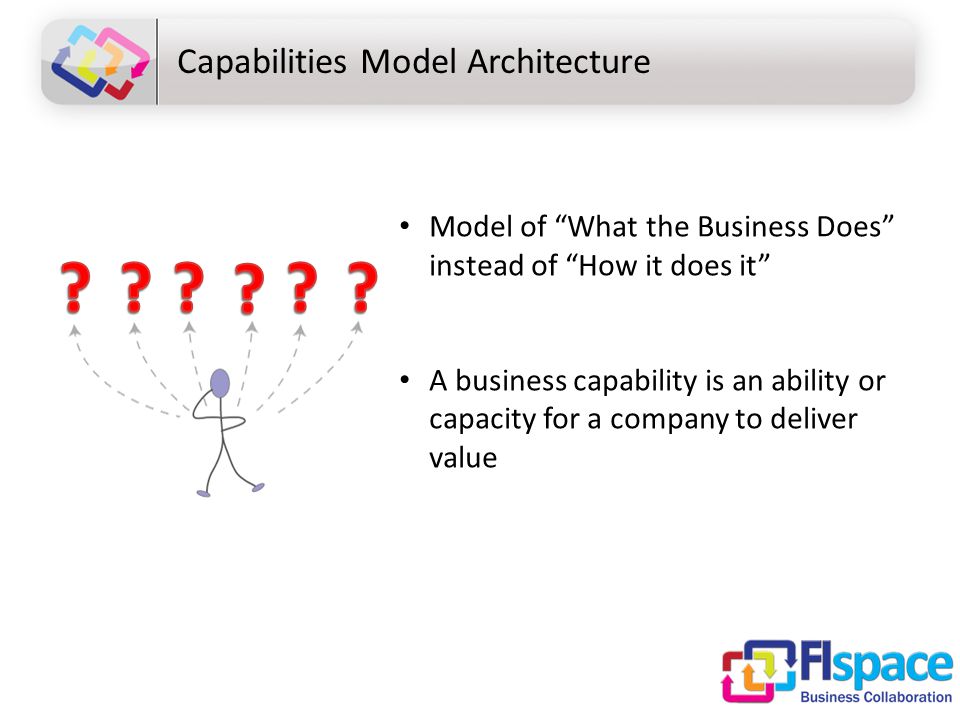 Capabilities Model Architecture

? ? ? ? ? ?

• Model of “What the Business Does” instead of “How it does it”

• A business capability is an ability or capacity for a company to deliver value

FIspace
Business Collaboration